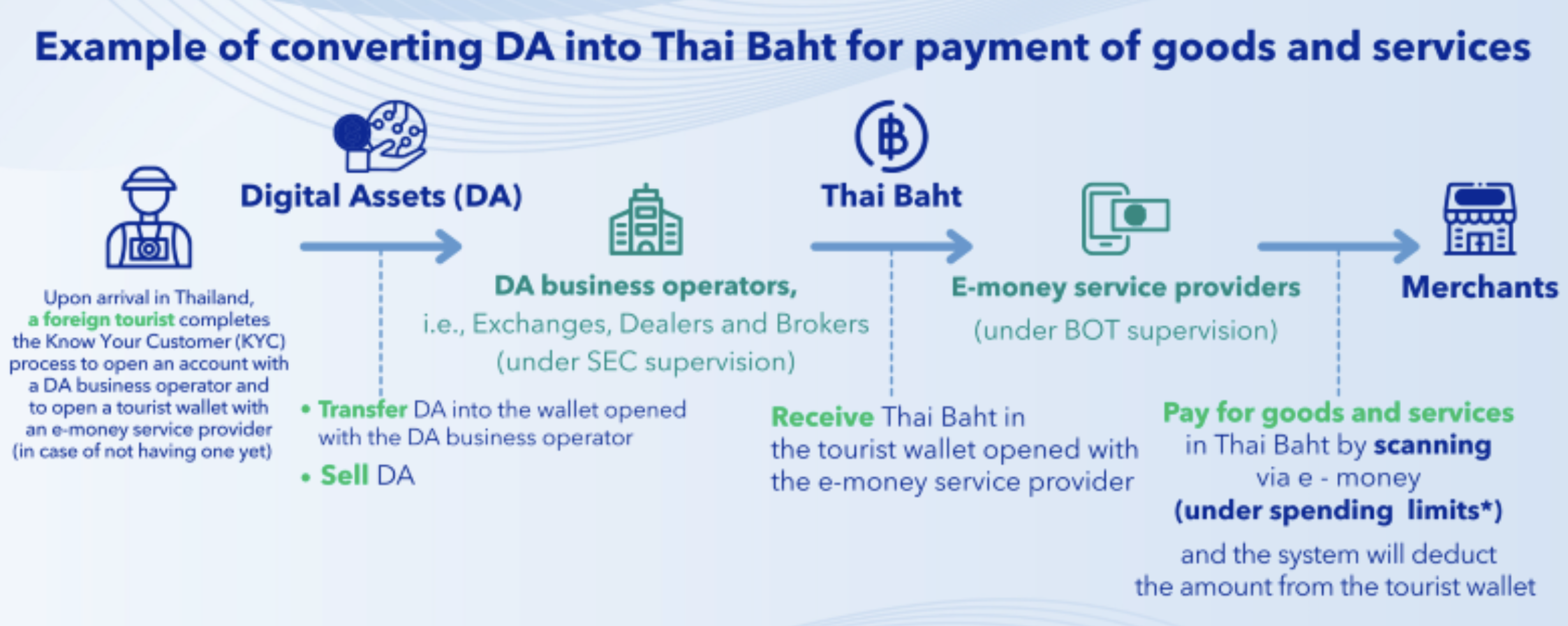 Example of converting DA into Thai Baht for payment of goods and services

Upon arrival in Thailand, a foreign tourist completes the Know Your Customer (KYC) process to open an account with a DA business operator and to open a tourist wallet with an e-money service provider (in case of not having one yet)

Digital Assets (DA)

• Transfer DA into the wallet opened with the DA business operator
• Sell DA

DA business operators, i.e., Exchanges, Dealers and Brokers (under SEC supervision)

Thai Baht

Receive Thai Baht in the tourist wallet opened with the e-money service provider

E-money service providers (under BOT supervision)

Pay for goods and services in Thai Baht by scanning via e - money (under spending limits*) and the system will deduct the amount from the tourist wallet

Merchants